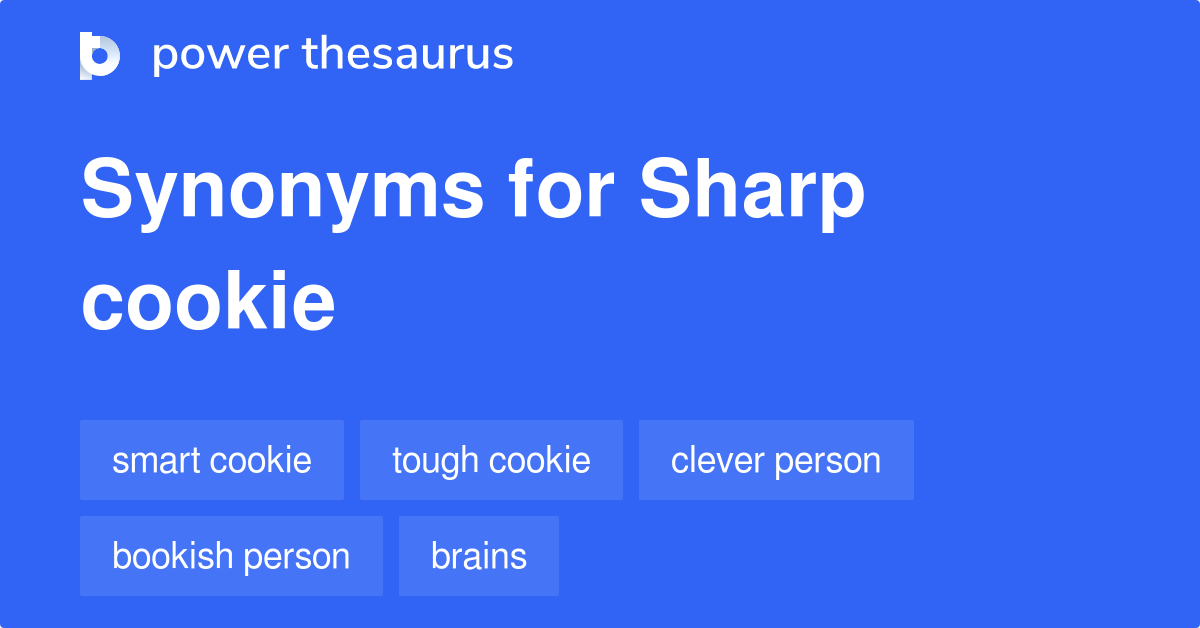 power thesaurus

Synonyms for Sharp cookie

smart cookie

tough cookie

clever person

bookish person

brains